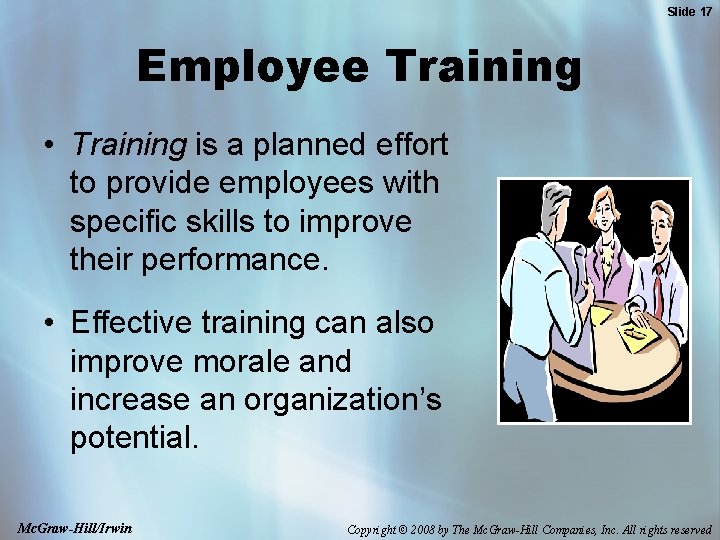 Slide 17

Employee Training

• Training is a planned effort to provide employees with specific skills to improve their performance.

• Effective training can also improve morale and increase an organization's potential.

McGraw-Hill/Irwin

Copyright © 2008 by The McGraw-Hill Companies, Inc. All rights reserved